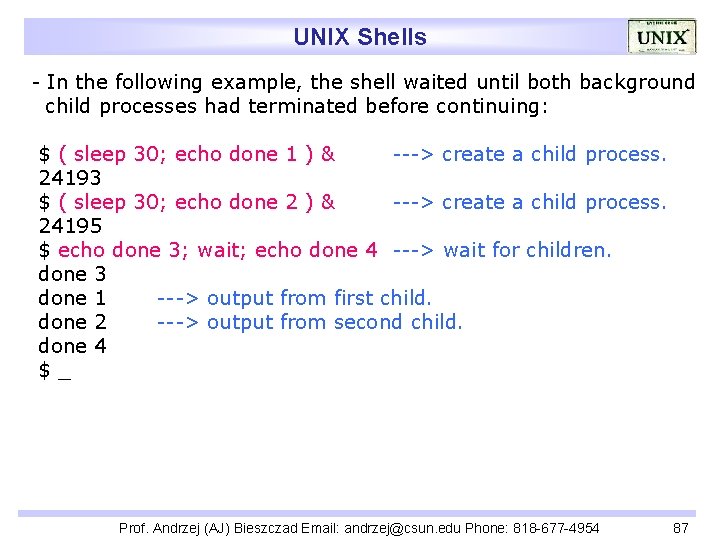 UNIX Shells

UNIX

- In the following example, the shell waited until both background child processes had terminated before continuing:

$ ( sleep 30; echo done 1 ) & ---> create a child process.
24193
$ ( sleep 30; echo done 2 ) & ---> create a child process.
24195
$ echo done 3; wait; echo done 4 ---> wait for children.
done 3
done 1 ---> output from first child.
done 2 ---> output from second child.
done 4
$ _

Prof. Andrzej (AJ) Bieszczad Email: andrzej@csun.edu Phone: 818-677-4954 87